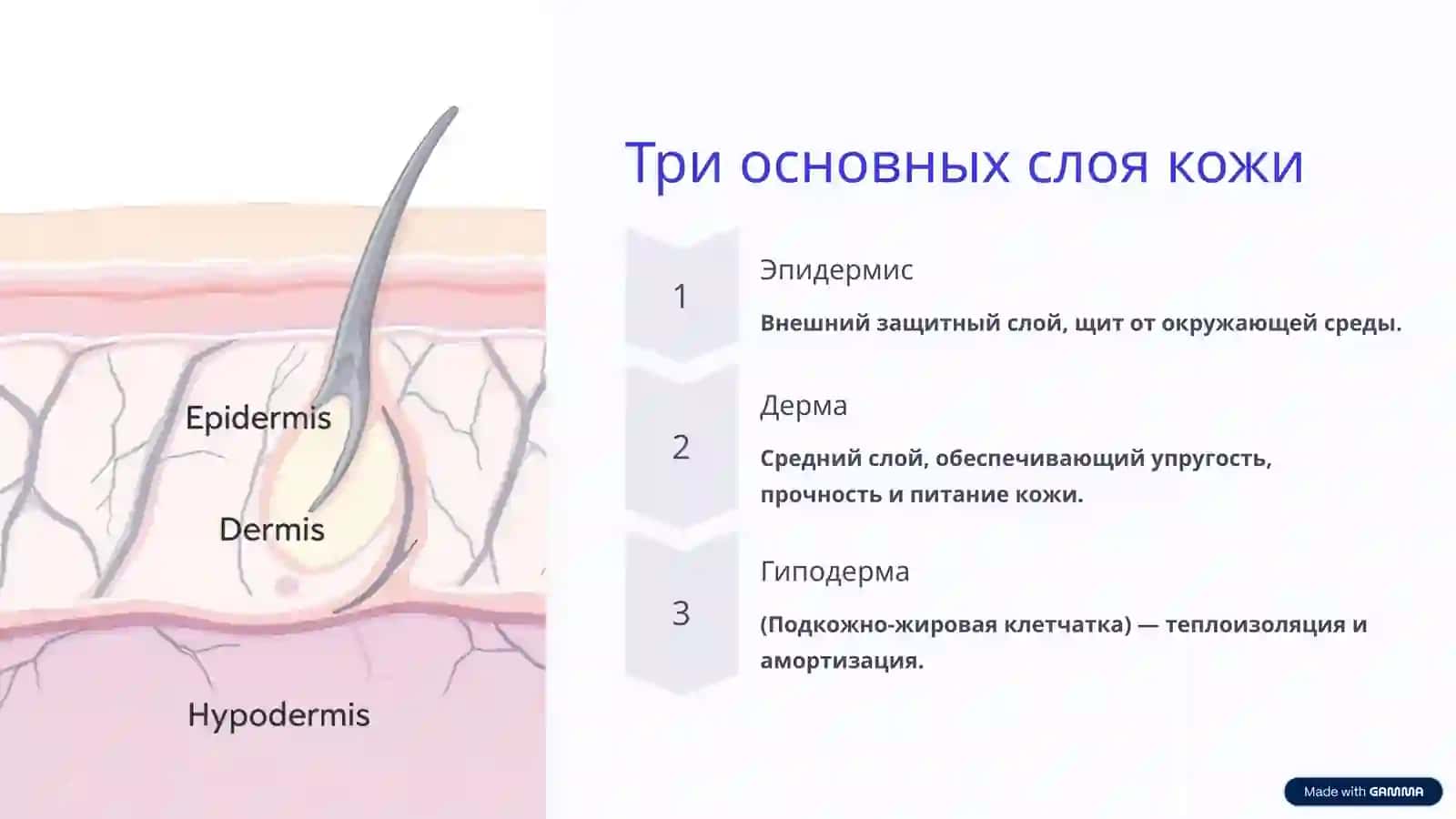 Epidermis

Dermis

Hypodermis

Три основных слоя кожи

1

Эпидермис

Внешний защитный слой, щит от окружающей среды.

2

Дерма

Средний слой, обеспечивающий упругость, прочность и питание кожи.

3

Гиподерма

(Подкожно-жировая клетчатка) — теплоизоляция и амортизация.

Made with GAMMA